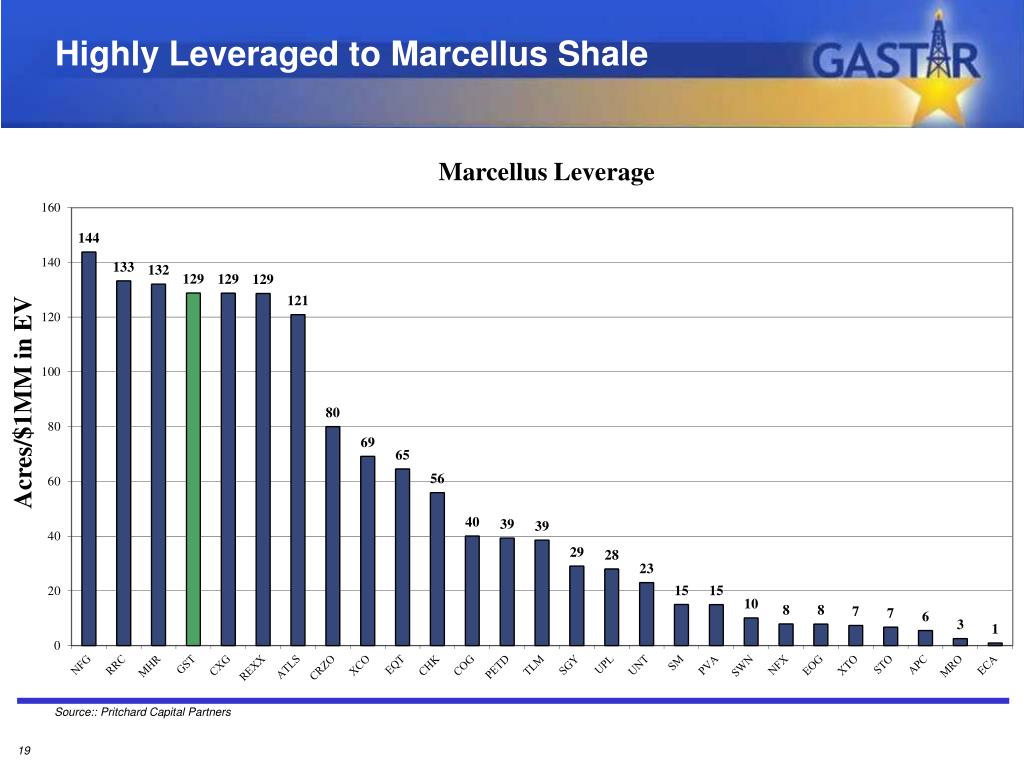 Highly Leveraged to Marcellus Shale

GASTAR

Marcellus Leverage

Acres/$1MM in EV

160
140
120
100
80
60
40
20
0

144 133 132 129 129 129 121 80 69 65 56 40 39 39 29 28 23 15 15 10 8 8 7 7 6 3 1

NFG RRC MHR GST CXG REXX ATLS CRZO XCO EQT CHK COG PETD TLM SGY UPL UNT SM PVA SWN NFX EOG XTO STO APC MRO ECA

Source:: Pritchard Capital Partners

19